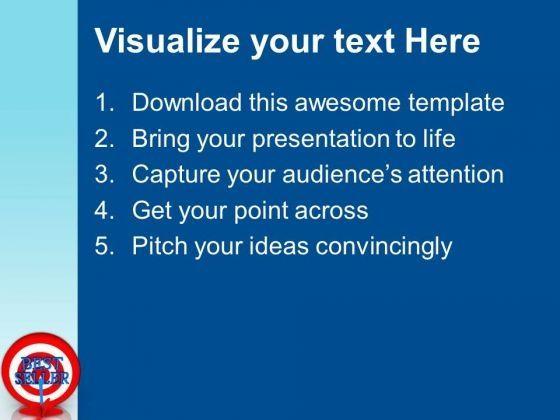 Visualize your text Here

1. Download this awesome template
2. Bring your presentation to life
3. Capture your audience's attention
4. Get your point across
5. Pitch your ideas convincingly

BEST SELLER